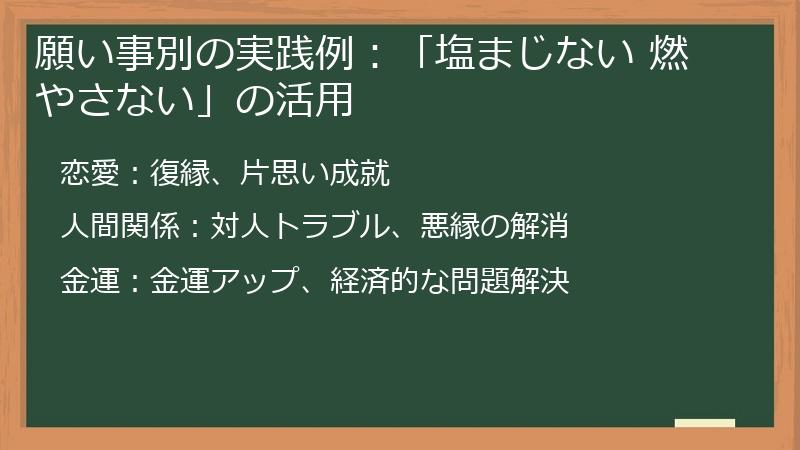 願い事別の実践例：「塩まじない 燃やさない」の活用

恋愛：復縁、片思い成就

人間関係：対人トラブル、悪縁の解消

金運：金運アップ、経済的な問題解決